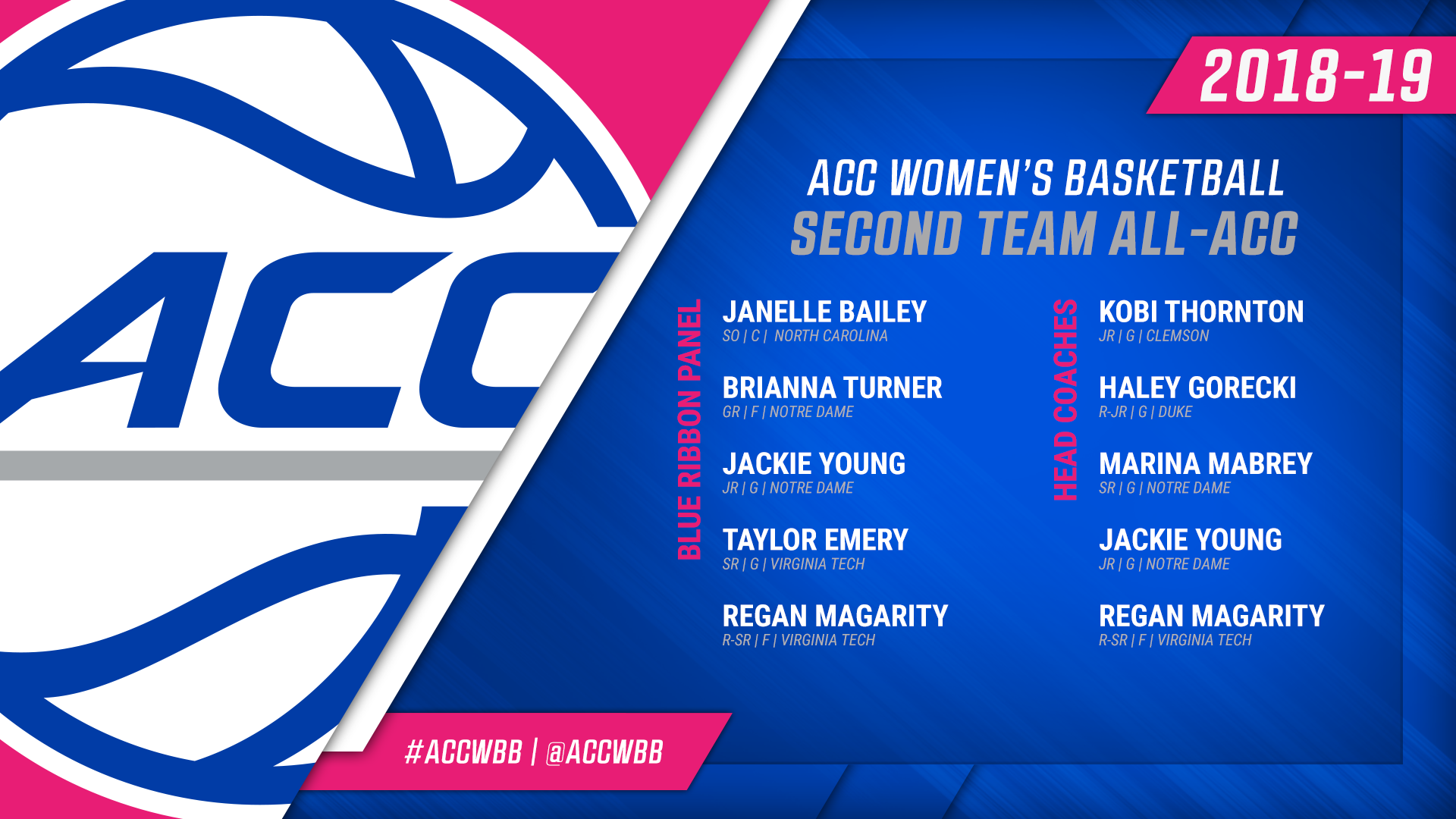 ACC

2018-19

ACC WOMEN'S BASKETBALL
SECOND TEAM ALL-ACC

BLUE RIBBON PANEL

JANELLE BAILEY
SO | C | NORTH CAROLINA

BRIANNA TURNER
GR | F | NOTRE DAME

JACKIE YOUNG
JR | G | NOTRE DAME

TAYLOR EMERY
SR | G | VIRGINIA TECH

REGAN MAGARITY
R-SR | F | VIRGINIA TECH

HEAD COACHES

KOBI THORNTON
JR | G | CLEMSON

HALEY GORECKI
R-JR | G | DUKE

MARINA MABREY
SR | G | NOTRE DAME

JACKIE YOUNG
JR | G | NOTRE DAME

REGAN MAGARITY
R-SR | F | VIRGINIA TECH

#ACCWBB | @ACCWBB